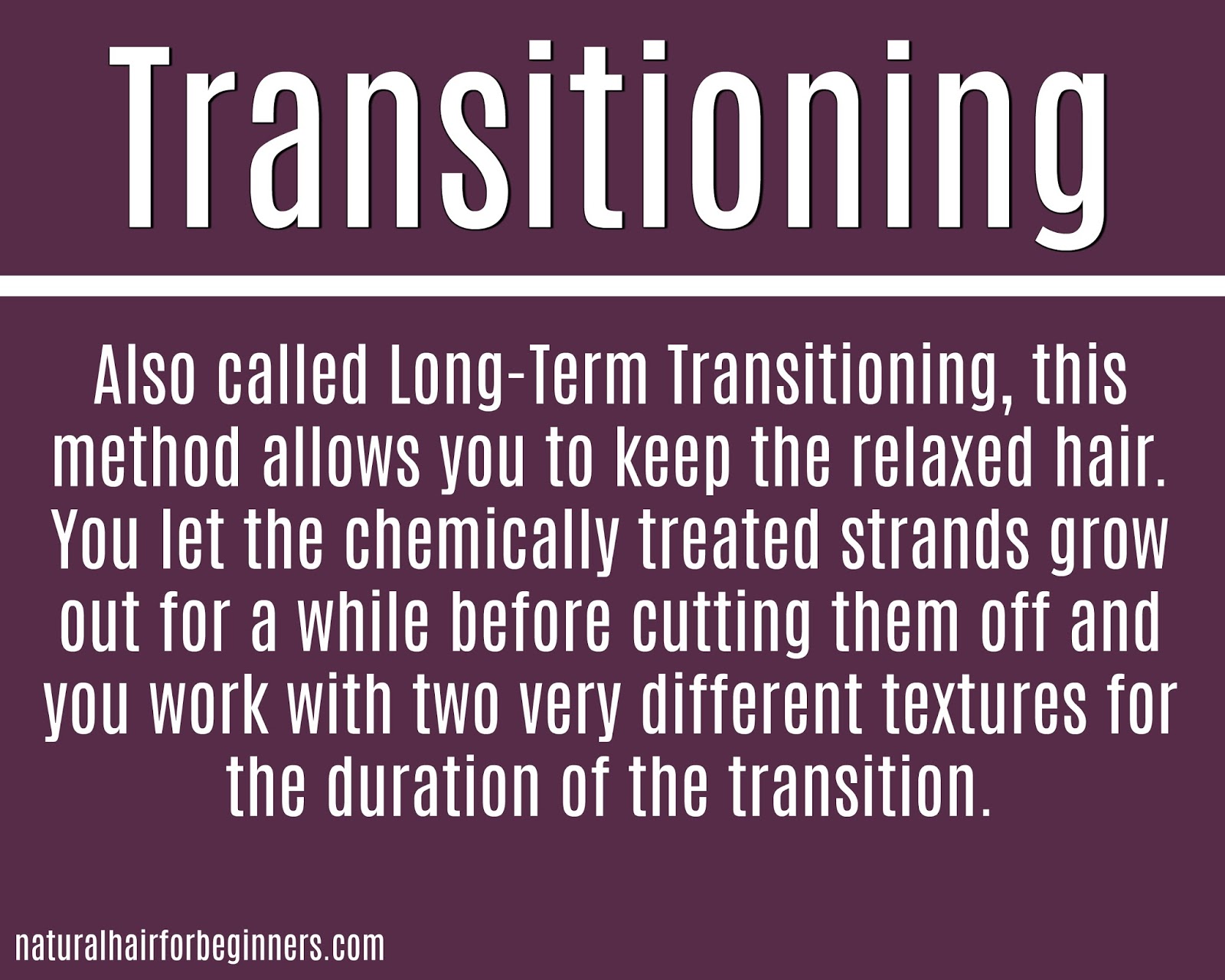 Transitioning

Also called Long-Term Transitioning, this method allows you to keep the relaxed hair. You let the chemically treated strands grow out for a while before cutting them off and you work with two very different textures for the duration of the transition.

naturalhairforbeginners.com